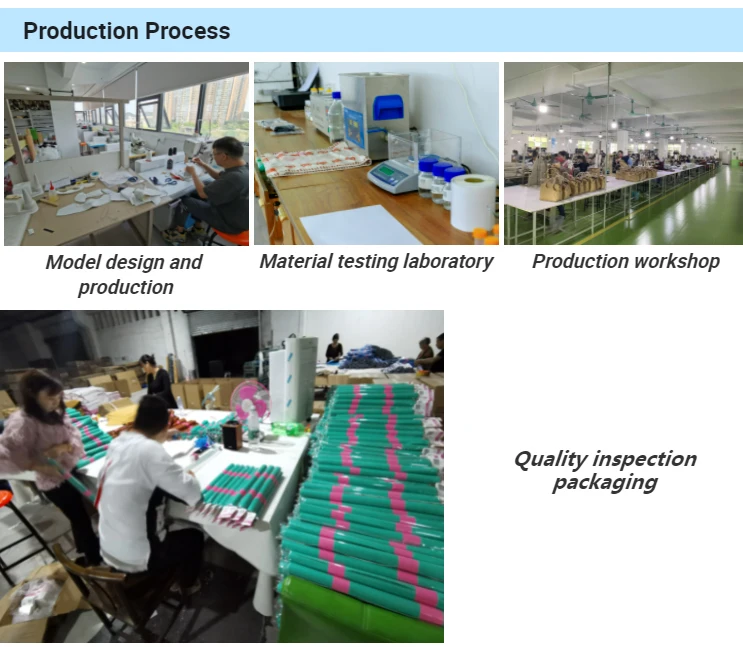 Production Process

Model design and production

Material testing laboratory

Production workshop

Quality inspection packaging